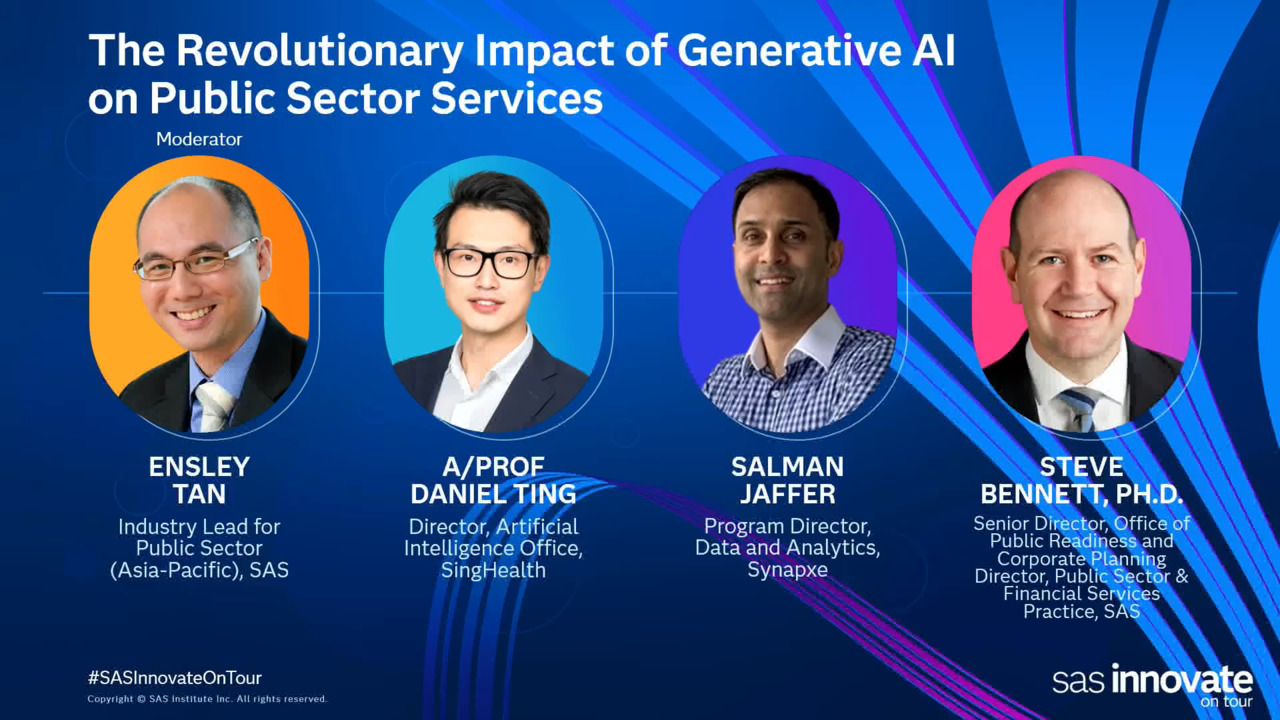 The Revolutionary Impact of Generative AI on Public Sector Services

Moderator

ENSLEY TAN
Industry Lead for Public Sector (Asia-Pacific), SAS

A/PROF DANIEL TING
Director, Artificial Intelligence Office, SingHealth

SALMAN JAFFER
Program Director, Data and Analytics, Synapxe

STEVE BENNETT, PH.D.
Senior Director, Office of Public Readiness and Corporate Planning Director, Public Sector & Financial Services Practice, SAS

#SASInnovateOnTour
Copyright © SAS Institute Inc. All rights reserved.

sas innovate on tour